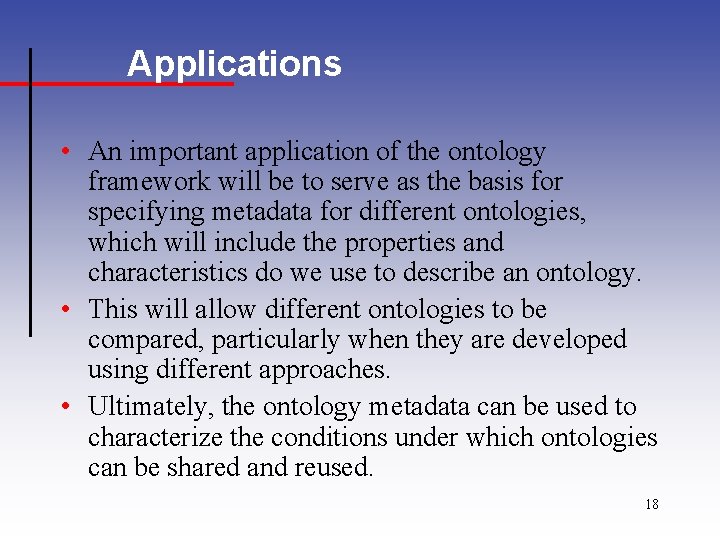 Applications

• An important application of the ontology framework will be to serve as the basis for specifying metadata for different ontologies, which will include the properties and characteristics do we use to describe an ontology.

• This will allow different ontologies to be compared, particularly when they are developed using different approaches.

• Ultimately, the ontology metadata can be used to characterize the conditions under which ontologies can be shared and reused.

18